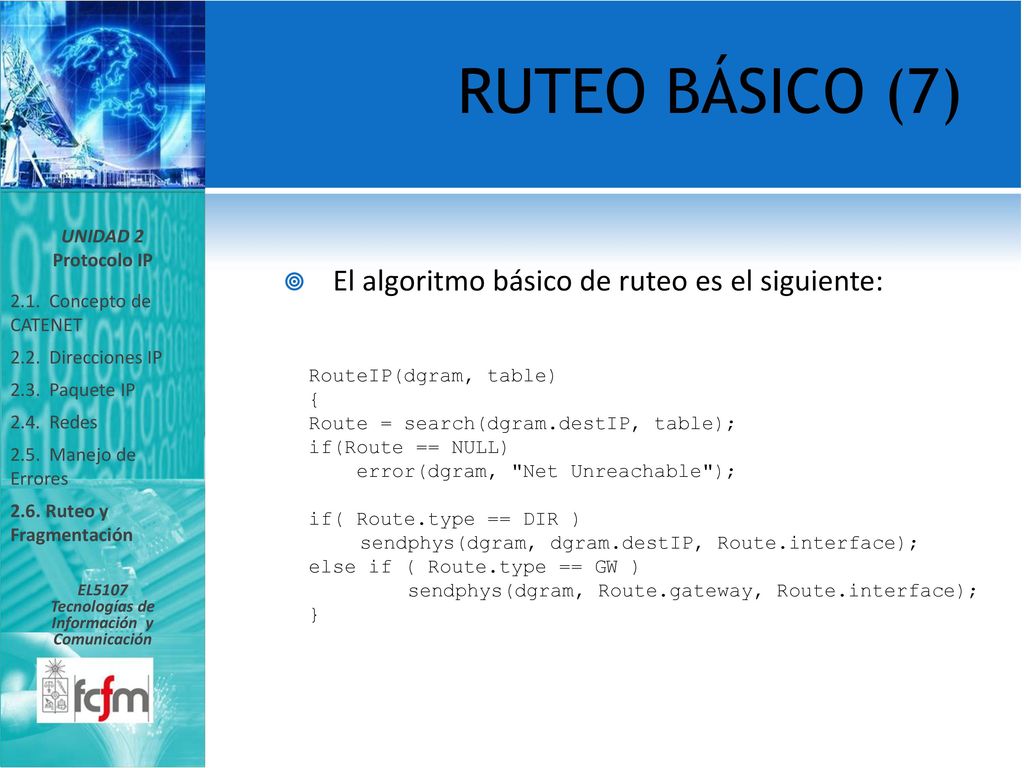 RUTEO BÁSICO (7)

UNIDAD 2
Protocolo IP

2.1. Concepto de CATENET

2.2. Direcciones IP

2.3. Paquete IP

2.4. Redes

2.5. Manejo de Errores

2.6. Ruteo y Fragmentación

EL5107
Tecnologías de Información y Comunicación

fcfm

El algoritmo básico de ruteo es el siguiente:

RouteIP(dgram, table)
{
Route = search(dgram.destIP, table);
if(Route == NULL)
    error(dgram, "Net Unreachable");

if( Route.type == DIR )
    sendphys(dgram, dgram.destIP, Route.interface);
else if ( Route.type == GW )
        sendphys(dgram, Route.gateway, Route.interface);
}